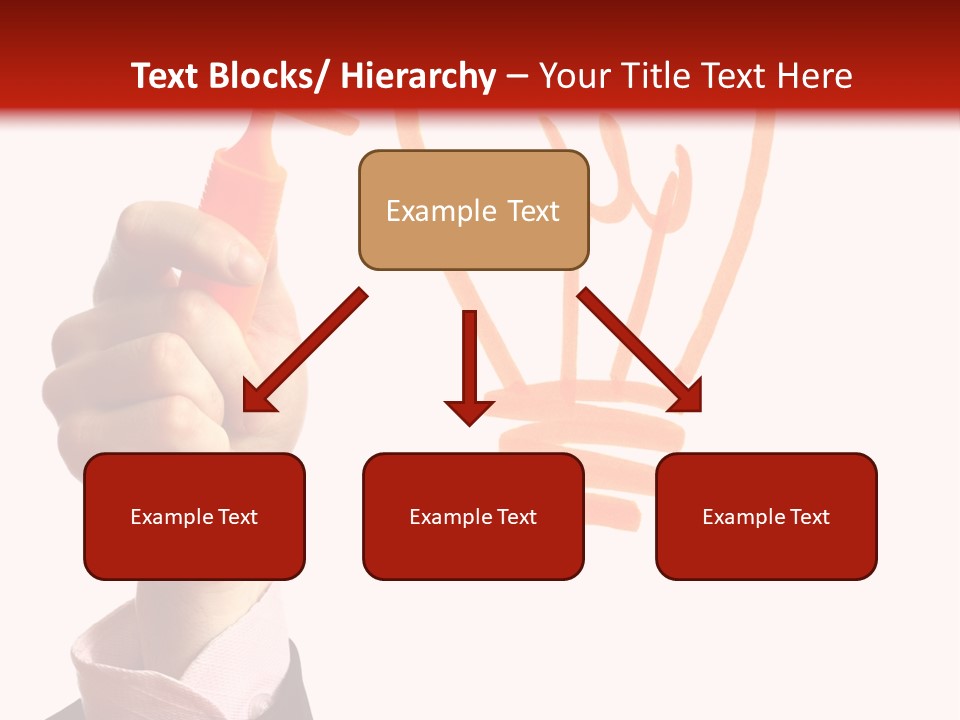 Text Blocks/ Hierarchy – Your Title Text Here

Example Text

Example Text

Example Text

Example Text